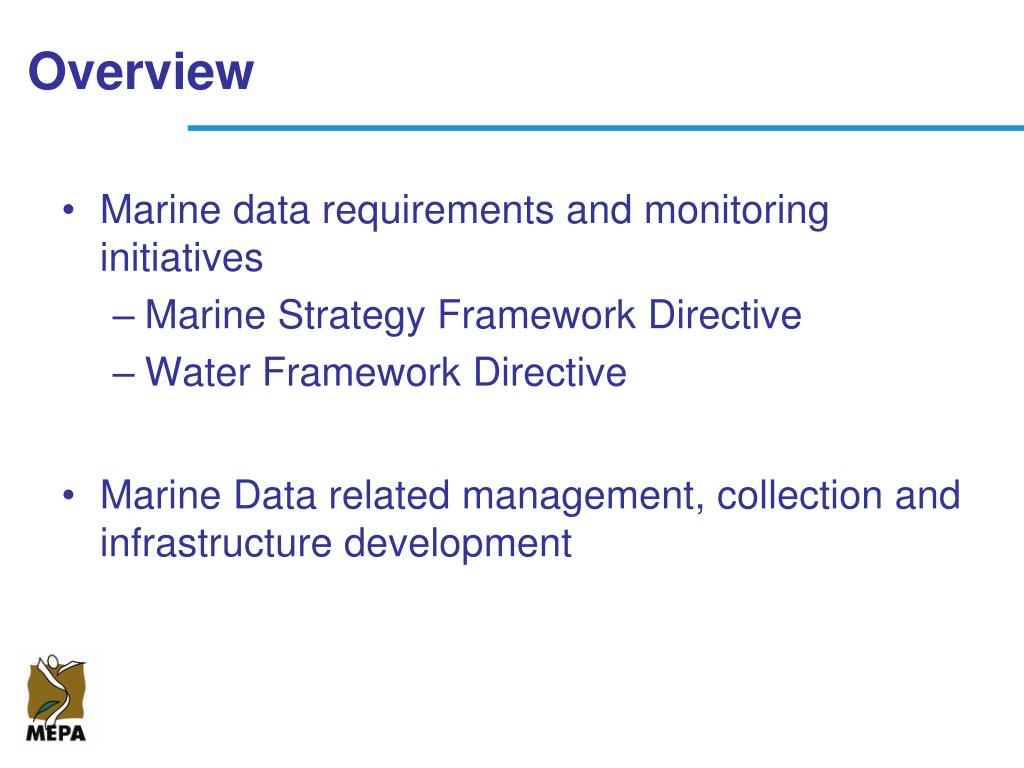 Overview

• Marine data requirements and monitoring initiatives
– Marine Strategy Framework Directive
– Water Framework Directive

• Marine Data related management, collection and infrastructure development

MEPA